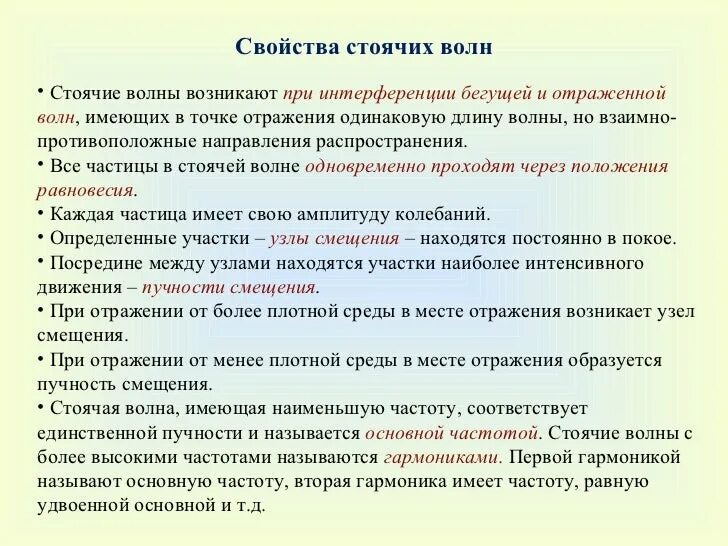 Свойства стоячих волн

• Стоячие волны возникают при интерференции бегущей и отраженной волн, имеющих в точке отражения одинаковую длину волны, но взаимно-противоположные направления распространения.
• Все частицы в стоячей волне одновременно проходят через положения равновесия.
• Каждая частица имеет свою амплитуду колебаний.
• Определенные участки – узлы смещения – находятся постоянно в покое.
• Посредине между узлами находятся участки наиболее интенсивного движения – пучности смещения.
• При отражении от более плотной среды в месте отражения возникает узел смещения.
• При отражении от менее плотной среды в месте отражения образуется пучность смещения.
• Стоячая волна, имеющая наименьшую частоту, соответствует единственной пучности и называется основной частотой. Стоячие волны с более высокими частотами называются гармониками. Первой гармоникой называют основную частоту, вторая гармоника имеет частоту, равную удвоенной основной и т.д.